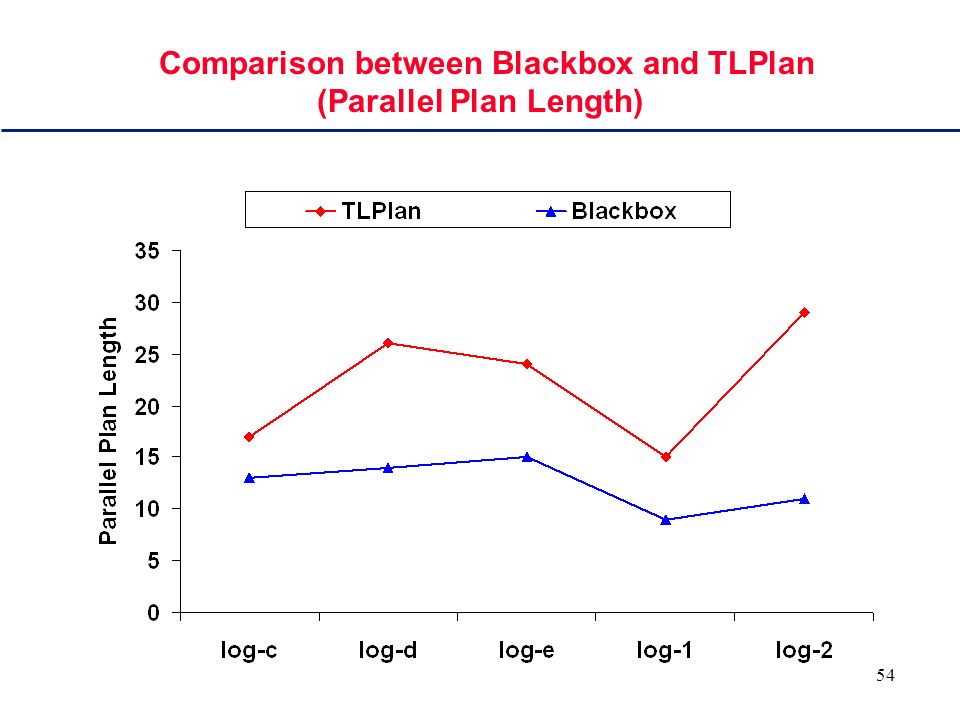 Comparison between Blackbox and TLPlan
(Parallel Plan Length)

TLPlan
Blackbox

Parallel Plan Length

35
30
25
20
15
10
5
0

log-c
log-d
log-e
log-1
log-2

54